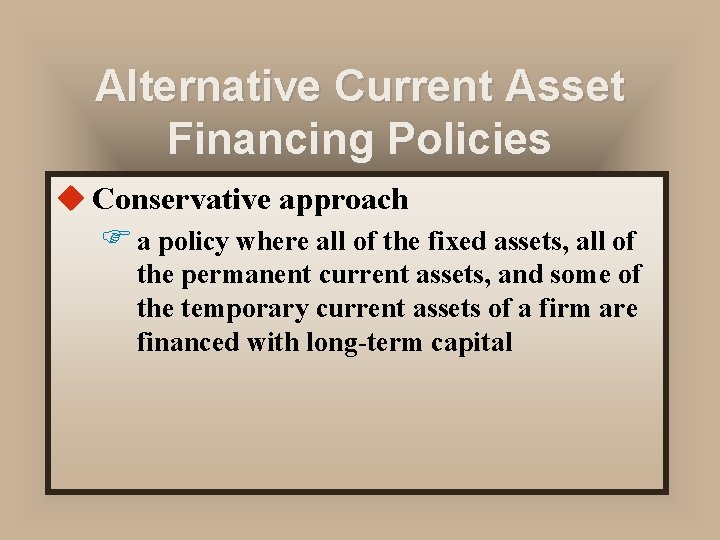 Alternative Current Asset Financing Policies

Conservative approach

a policy where all of the fixed assets, all of the permanent current assets, and some of the temporary current assets of a firm are financed with long-term capital